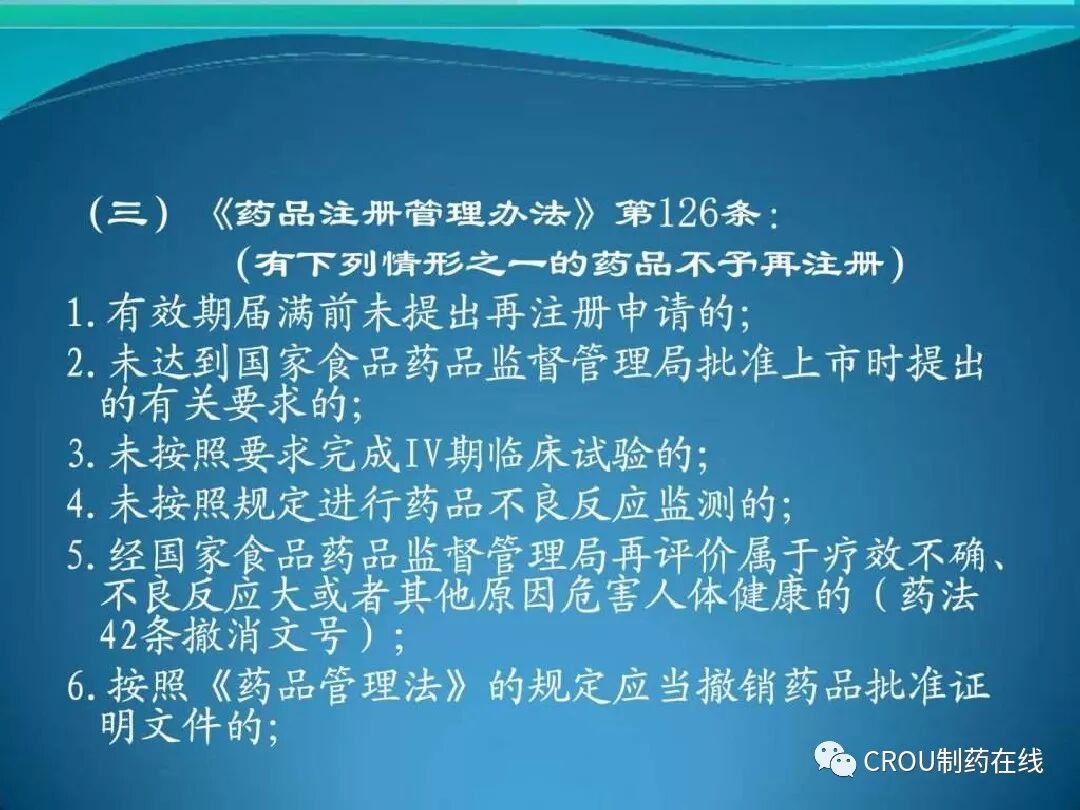 （三）《药品注册管理办法》第126条：
（有下列情形之一的药品不予再注册）

1. 有效期届满前未提出再注册申请的；
2. 未达到国家食品药品监督管理局批准上市时提出的有关要求的；
3. 未按照要求完成IV期临床试验的；
4. 未按照规定进行药品不良反应监测的；
5. 经国家食品药品监督管理局再评价属于疗效不确、不良反应大或者其他原因危害人体健康的（药法42条撤消文号）；
6. 按照《药品管理法》的规定应当撤销药品批准证明文件的；

CROU制药在线